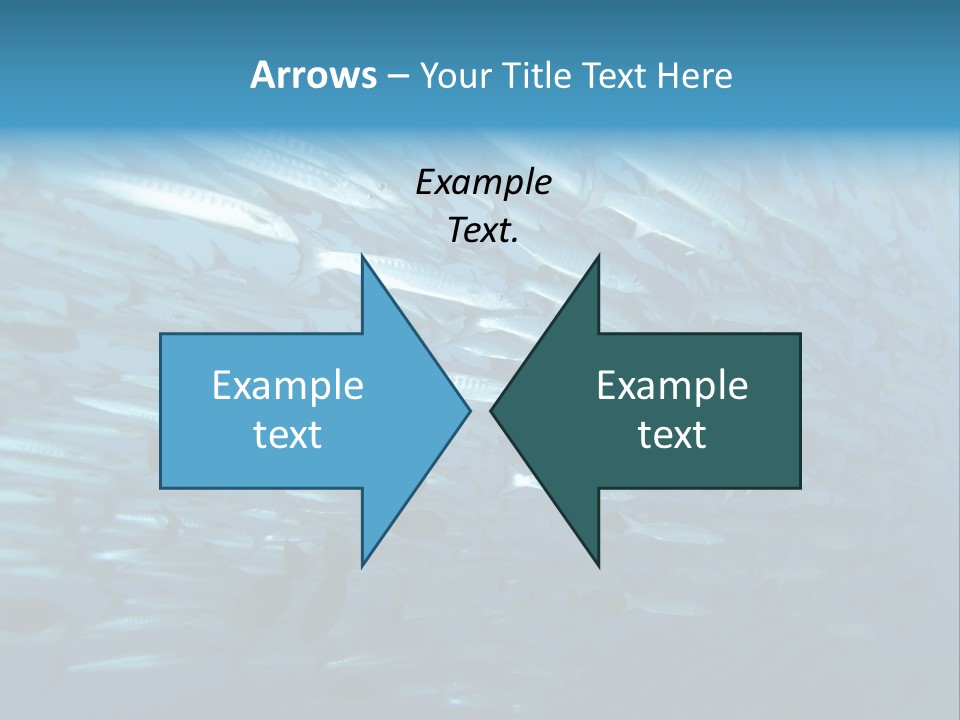 Arrows – Your Title Text Here

Example Text.

Example text

Example text